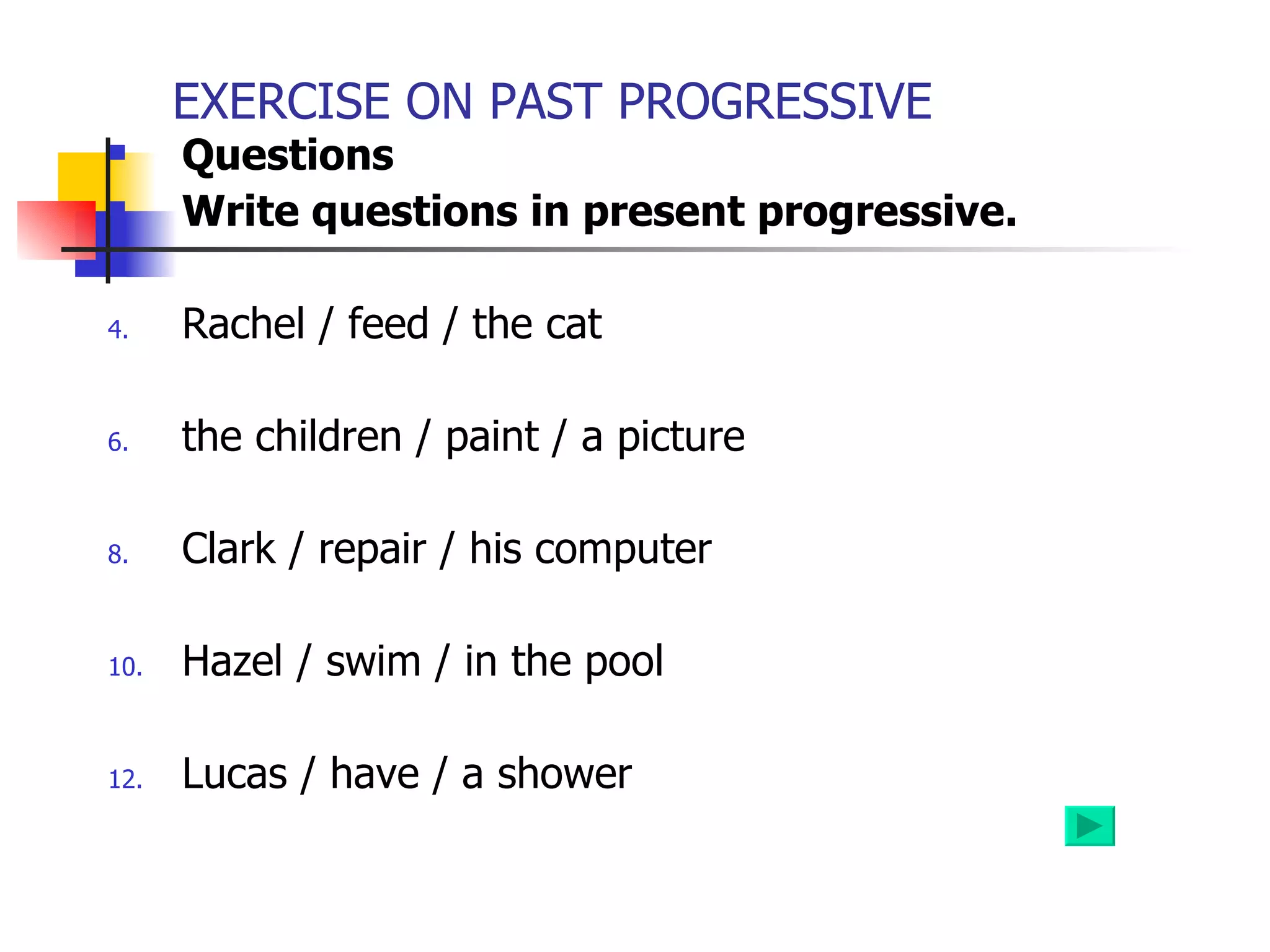 EXERCISE ON PAST PROGRESSIVE

Questions
Write questions in present progressive.

4. Rachel / feed / the cat

6. the children / paint / a picture

8. Clark / repair / his computer

10. Hazel / swim / in the pool

12. Lucas / have / a shower